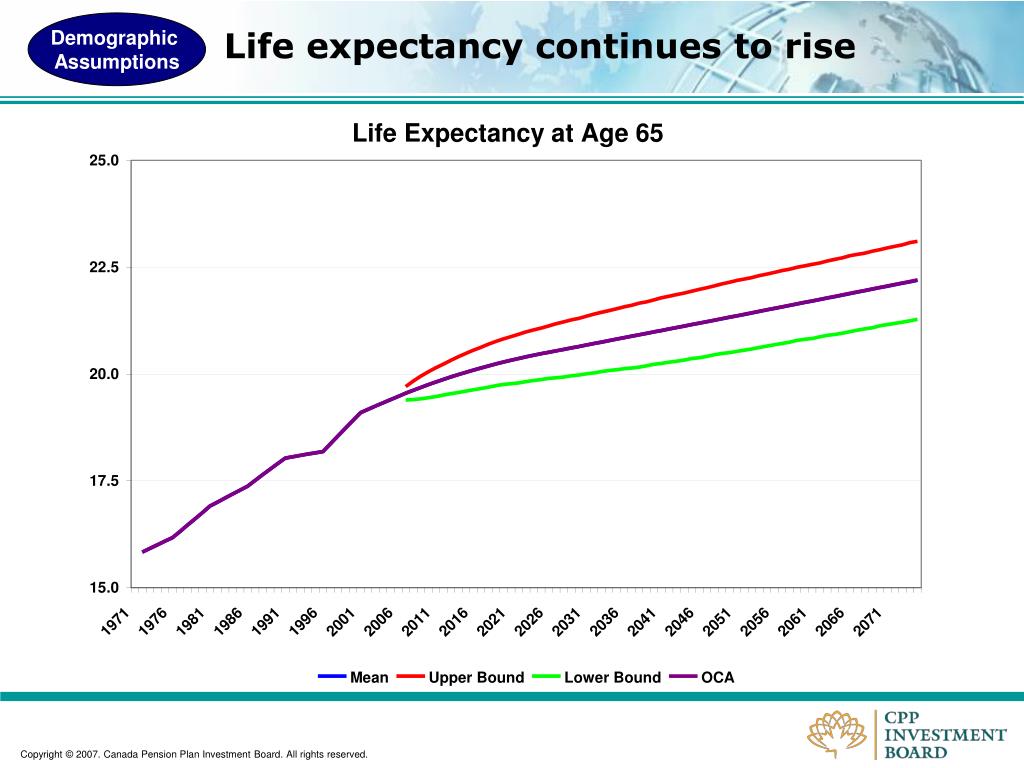 Demographic Assumptions

Life expectancy continues to rise

Life Expectancy at Age 65

25.0
22.5
20.0
17.5
15.0

1971 1976 1981 1986 1991 1996 2001 2006 2011 2016 2021 2026 2031 2036 2041 2046 2051 2056 2061 2066 2071

Mean Upper Bound Lower Bound OCA

Copyright © 2007. Canada Pension Plan Investment Board. All rights reserved.

CPP INVESTMENT BOARD